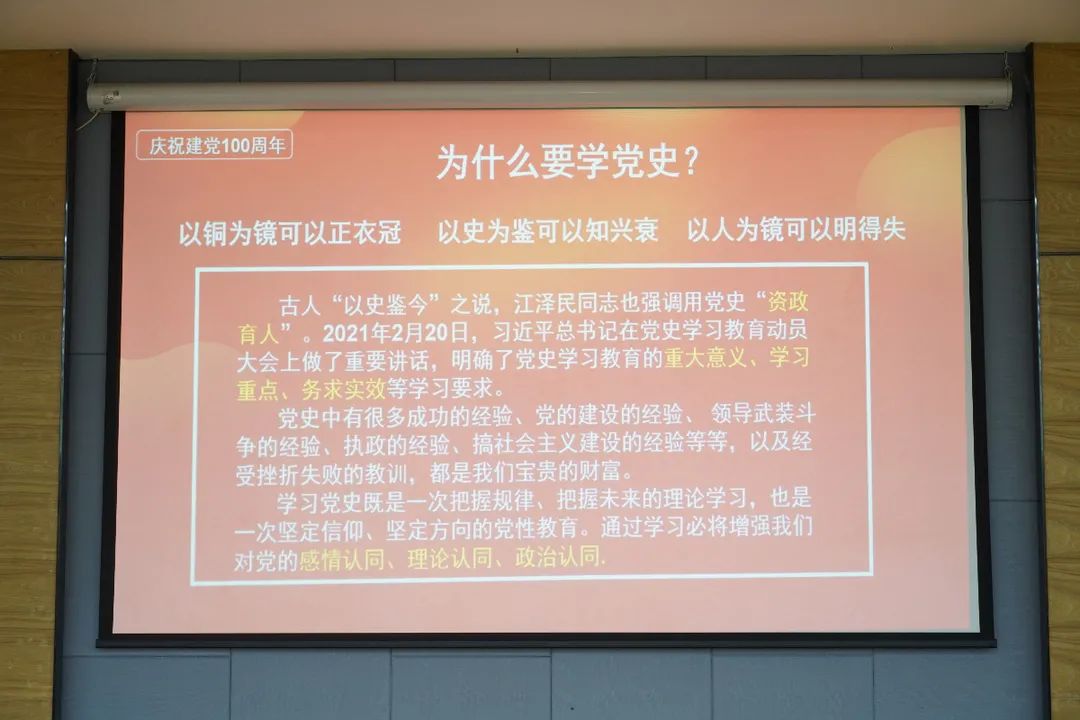 庆祝建党100周年

为什么要学党史？

以铜为镜可以正衣冠　以史为鉴可以知兴衰　以人为镜可以明得失

古人“以史鉴今”之说，江泽民同志也强调用党史“资政育人”。2021年2月20日，习近平总书记在党史学习教育动员大会上做了重要讲话，明确了党史学习教育的重大意义、学习重点、务求实效等学习要求。

党史中有很多成功的经验、党的建设的经验、领导武装斗争的经验、执政的经验、搞社会主义建设的经验等等，以及经受挫折失败的教训，都是我们宝贵的财富。

学习党史既是一次把握规律、把握未来的理论学习，也是一次坚定信仰、坚定方向的党性教育。通过学习必将增强我们对党的感情认同、理论认同、政治认同.